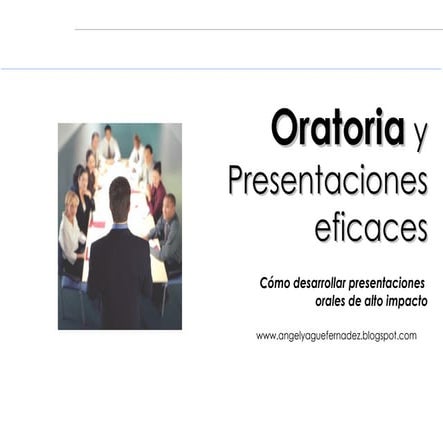 Oratoria y Presentaciones eficaces

Cómo desarrollar presentaciones orales de alto impacto

www.angelyaguefernadez.blogspot.com